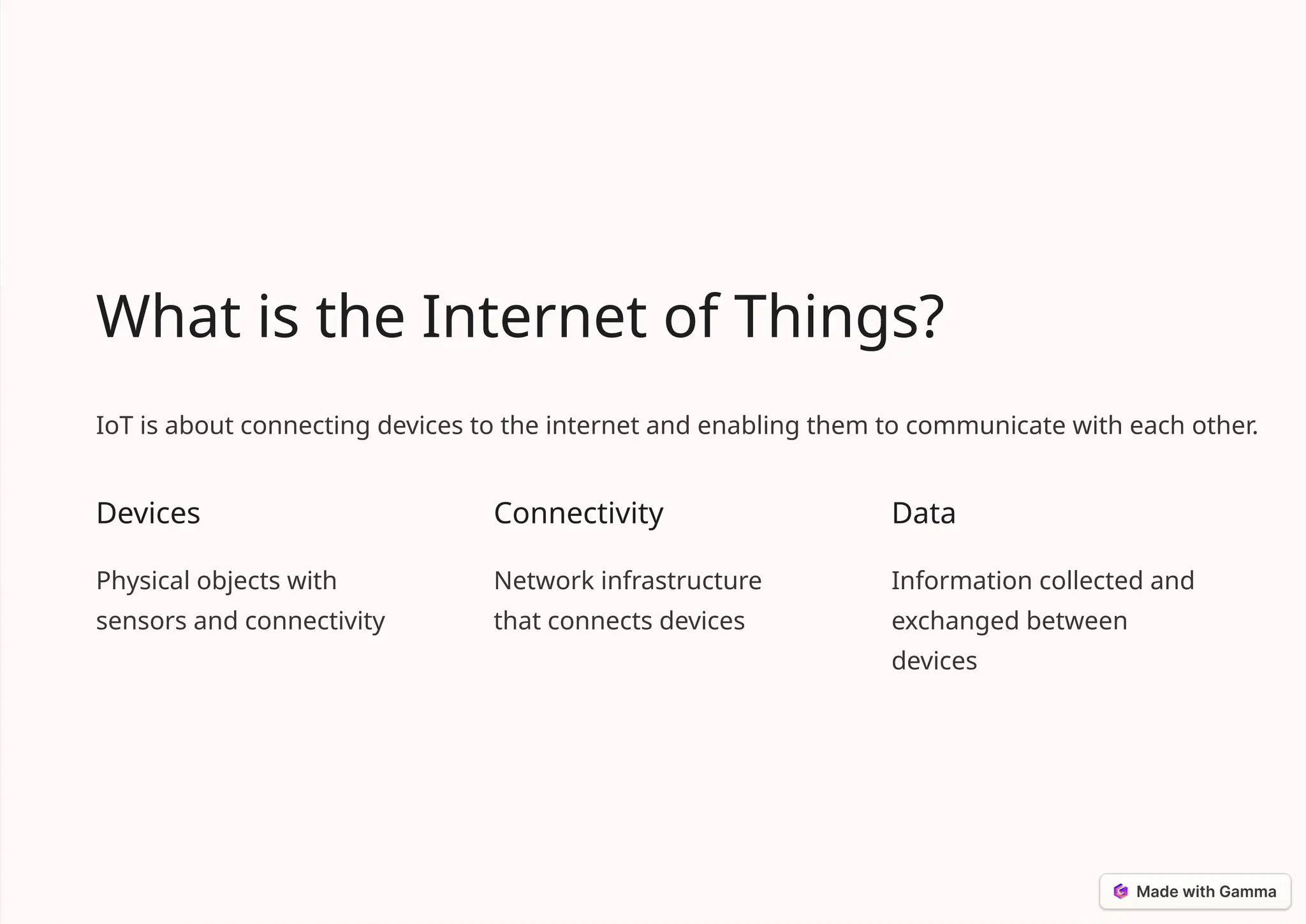 What is the Internet of Things?

IoT is about connecting devices to the internet and enabling them to communicate with each other.

Devices

Physical objects with sensors and connectivity

Connectivity

Network infrastructure that connects devices

Data

Information collected and exchanged between devices

Made with Gamma